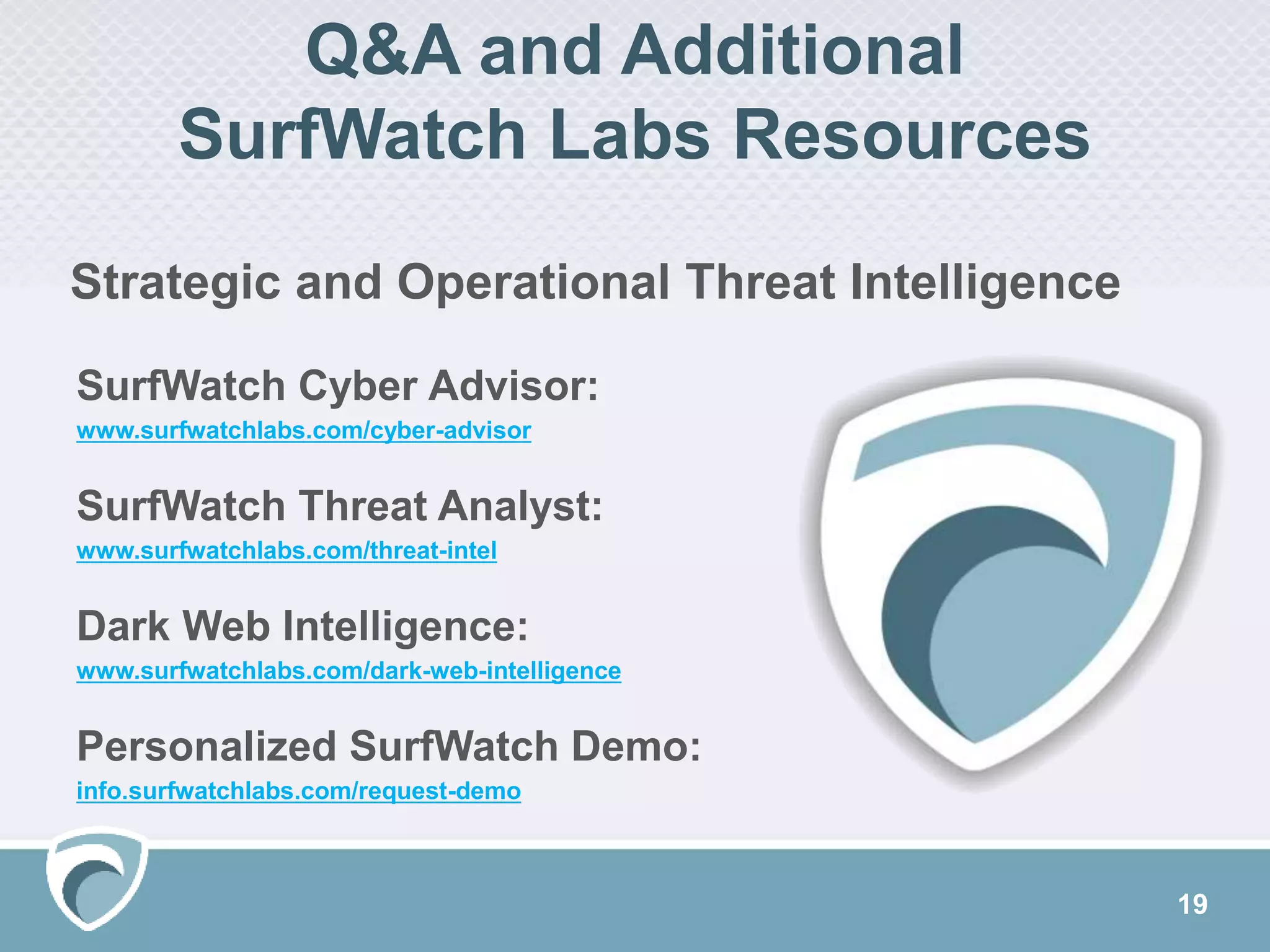 Q&A and Additional SurfWatch Labs Resources

Strategic and Operational Threat Intelligence

SurfWatch Cyber Advisor:
www.surfwatchlabs.com/cyber-advisor

SurfWatch Threat Analyst:
www.surfwatchlabs.com/threat-intel

Dark Web Intelligence:
www.surfwatchlabs.com/dark-web-intelligence

Personalized SurfWatch Demo:
info.surfwatchlabs.com/request-demo

19